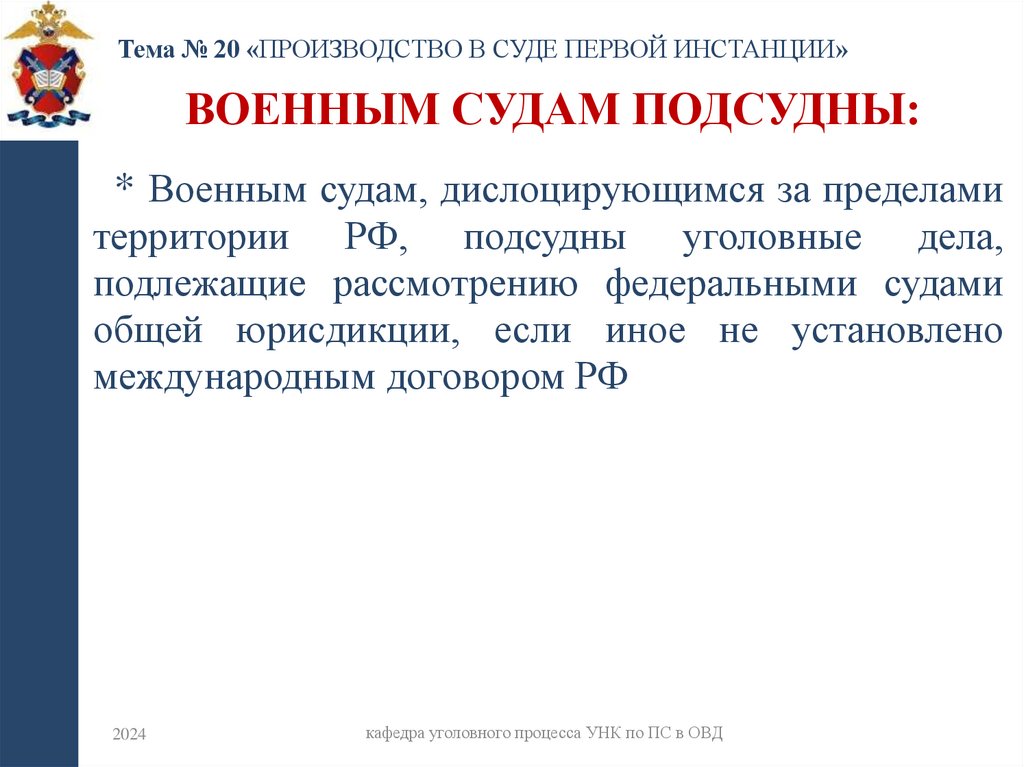 Тема № 20 «ПРОИЗВОДСТВО В СУДЕ ПЕРВОЙ ИНСТАНЦИИ»

ВОЕННЫМ СУДАМ ПОДСУДНЫ:

* Военным судам, дислоцирующимся за пределами территории РФ, подсудны уголовные дела, подлежащие рассмотрению федеральными судами общей юрисдикции, если иное не установлено международным договором РФ

2024

кафедра уголовного процесса УНК по ПС в ОВД